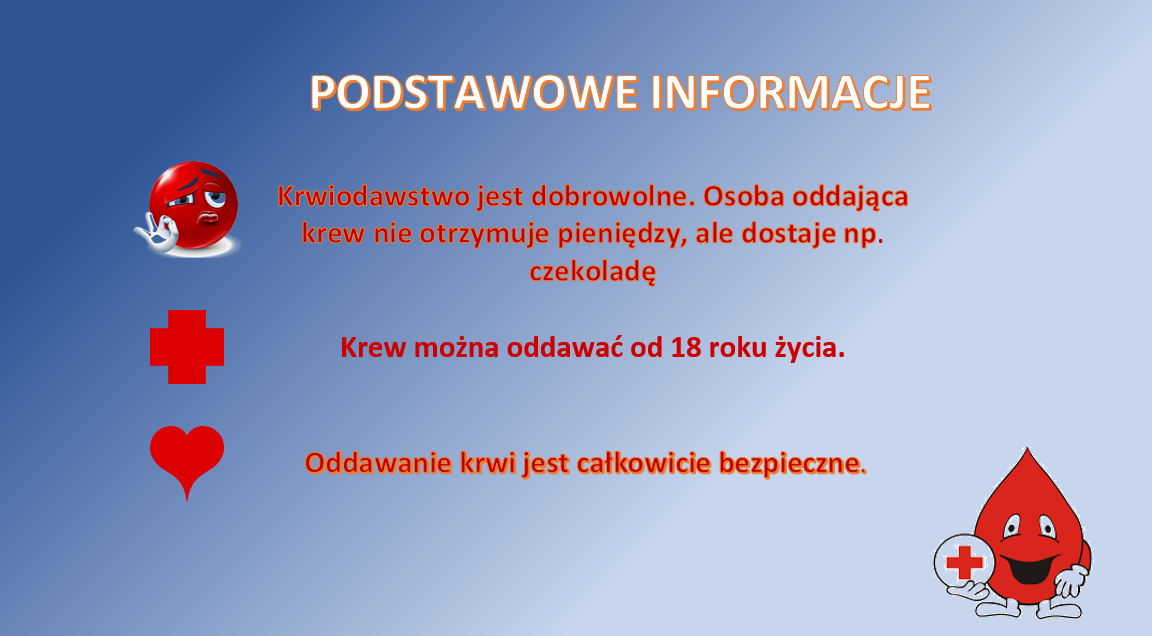 PODSTAWOWE INFORMACJE

Krwiodawstwo jest dobrowolne. Osoba oddająca krew nie otrzymuje pieniędzy, ale dostaje np. czekoladę

Krew można oddawać od 18 roku życia.

Oddawanie krwi jest całkowicie bezpieczne.